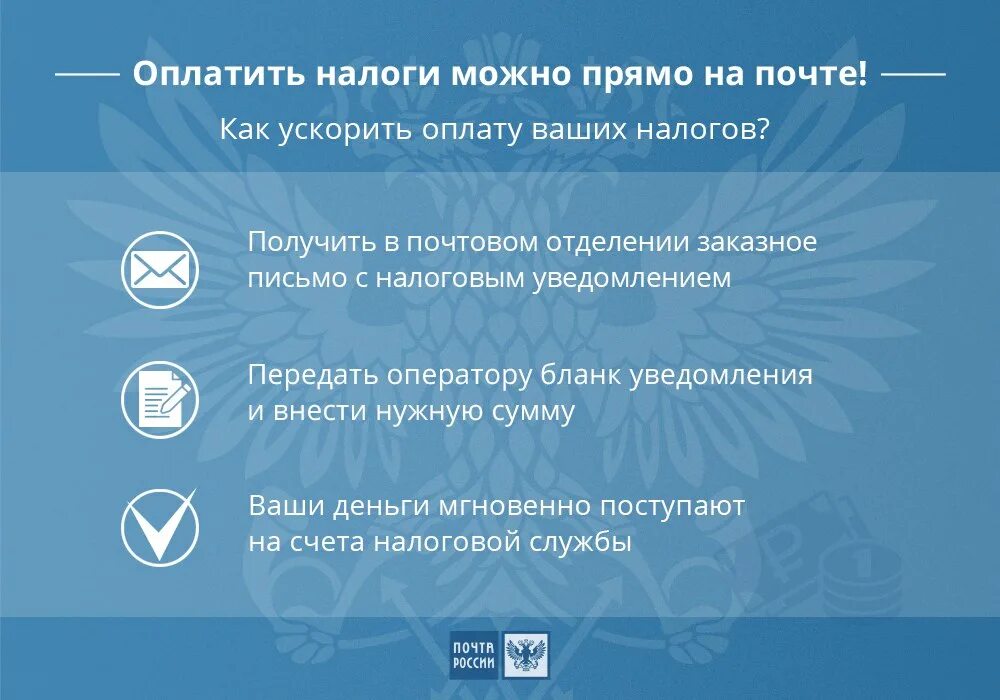 Оплатить налоги можно прямо на почте!

Как ускорить оплату ваших налогов?

Получить в почтовом отделении заказное письмо с налоговым уведомлением

Передать оператору бланк уведомления и внести нужную сумму

Ваши деньги мгновенно поступают на счета налоговой службы

ПОЧТА РОССИИ